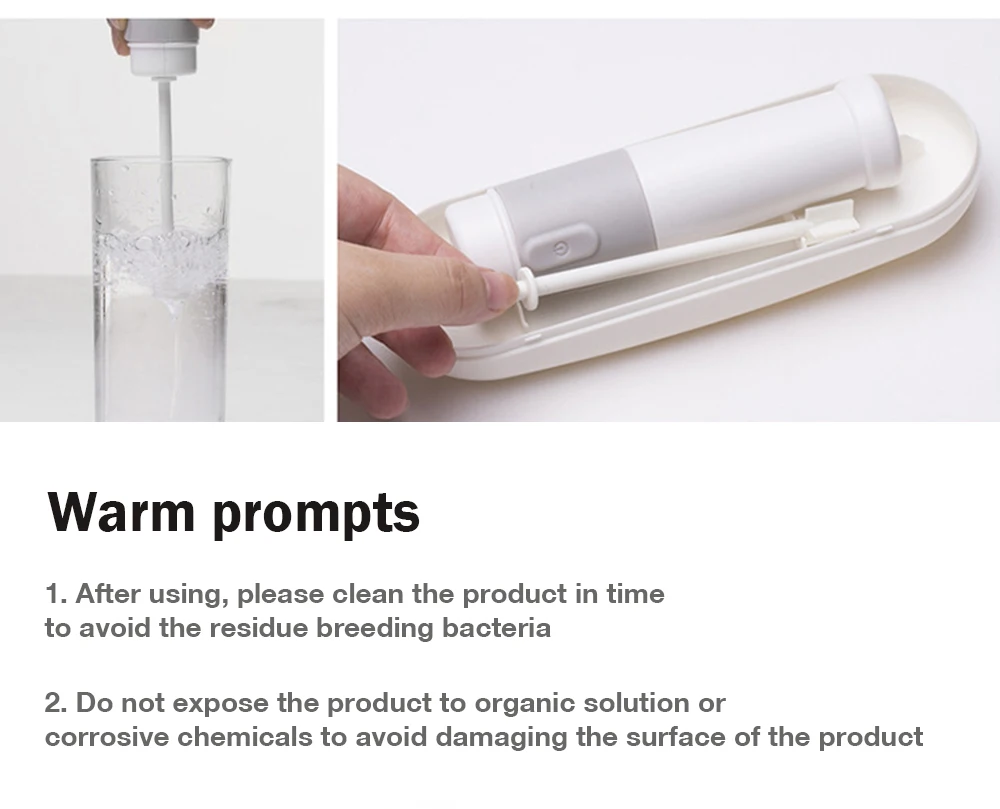 Warm prompts

1. After using, please clean the product in time to avoid the residue breeding bacteria

2. Do not expose the product to organic solution or corrosive chemicals to avoid damaging the surface of the product